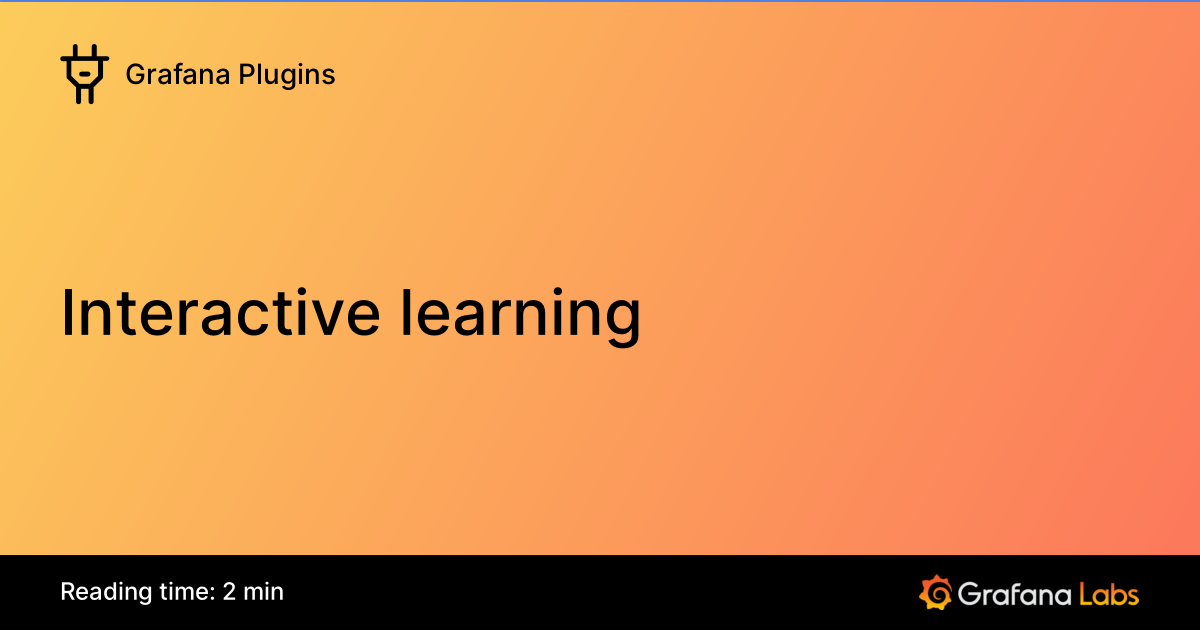 Grafana Plugins

Interactive learning

Reading time: 2 min

Grafana Labs